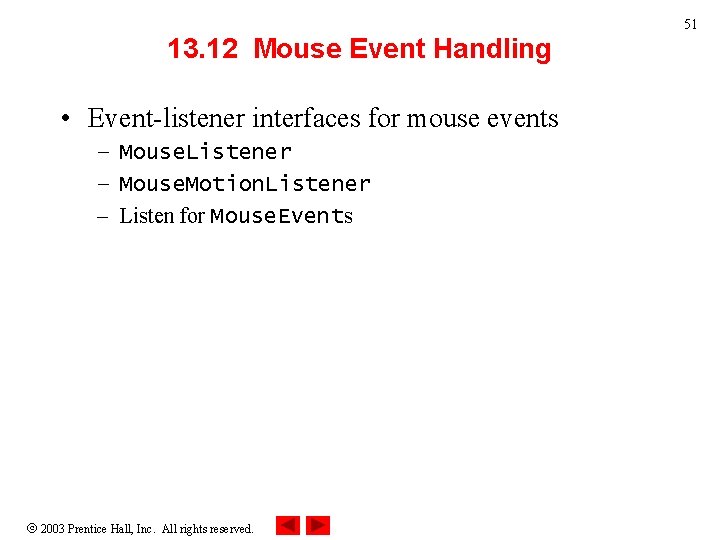 51

13.12 Mouse Event Handling

• Event-listener interfaces for mouse events
– MouseListener
– MouseMotionListener
– Listen for MouseEvents

© 2003 Prentice Hall, Inc. All rights reserved.